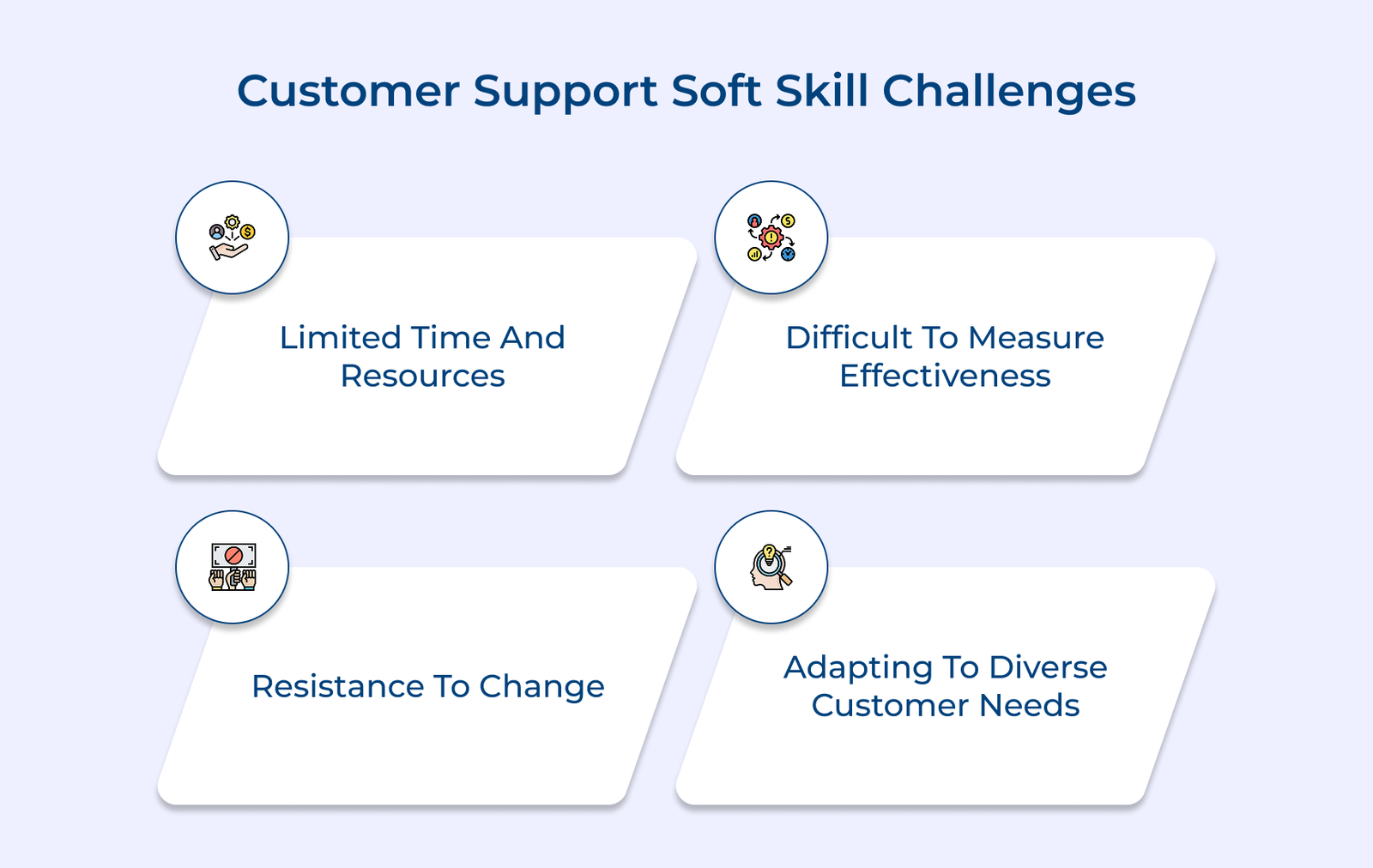 Customer Support Soft Skill Challenges

Limited Time And Resources

Difficult To Measure Effectiveness

Resistance To Change

Adapting To Diverse Customer Needs